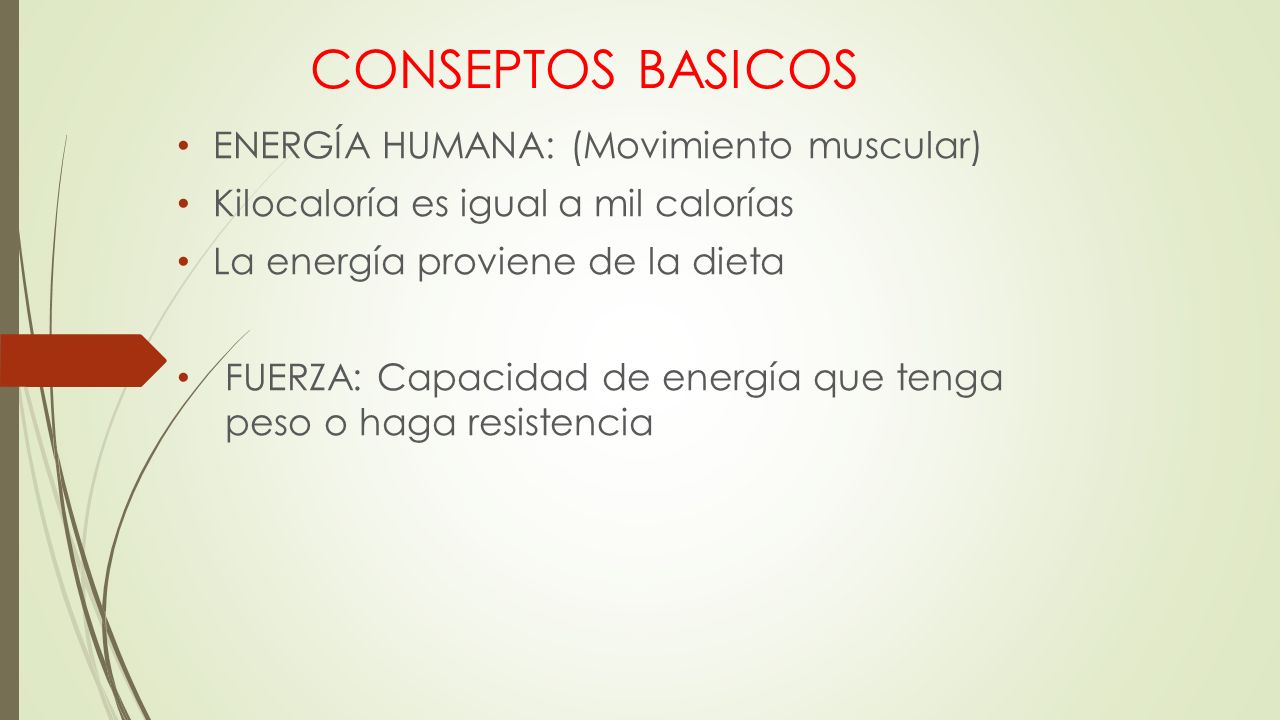 CONSEPTOS BASICOS

• ENERGÍA HUMANA: (Movimiento muscular)
• Kilocaloría es igual a mil calorías
• La energía proviene de la dieta

• FUERZA: Capacidad de energía que tenga peso o haga resistencia